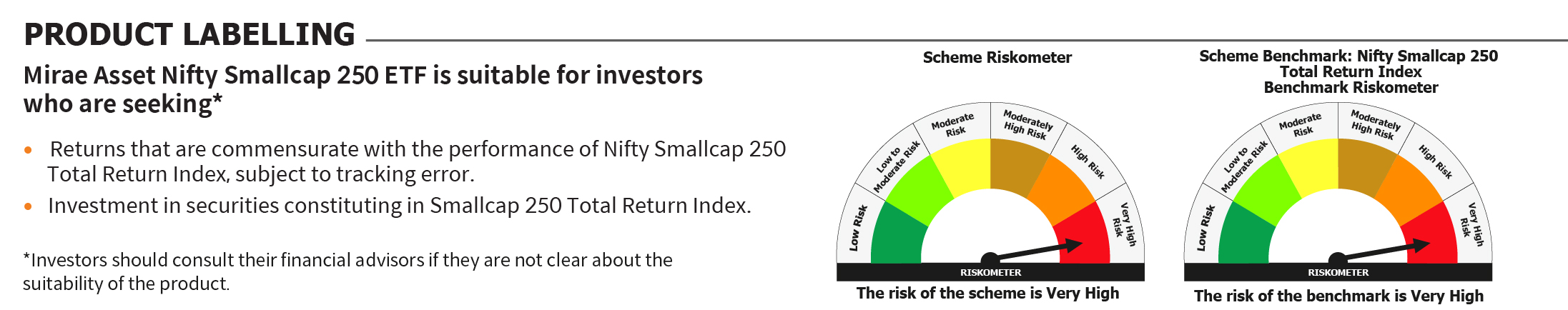 PRODUCT LABELLING

Mirae Asset Nifty Smallcap 250 ETF is suitable for investors who are seeking*

• Returns that are commensurate with the performance of Nifty Smallcap 250 Total Return Index, subject to tracking error.
• Investment in securities constituting in Smallcap 250 Total Return Index.

*Investors should consult their financial advisors if they are not clear about the suitability of the product.

Scheme Riskometer

Low Risk
Low to Moderate Risk
Moderate Risk
Moderately High Risk
High Risk
Very High Risk
RISKOMETER
The risk of the scheme is Very High

Scheme Benchmark: Nifty Smallcap 250 Total Return Index Benchmark Riskometer

Low Risk
Low to Moderate Risk
Moderate Risk
Moderately High Risk
High Risk
Very High Risk
RISKOMETER
The risk of the benchmark is Very High